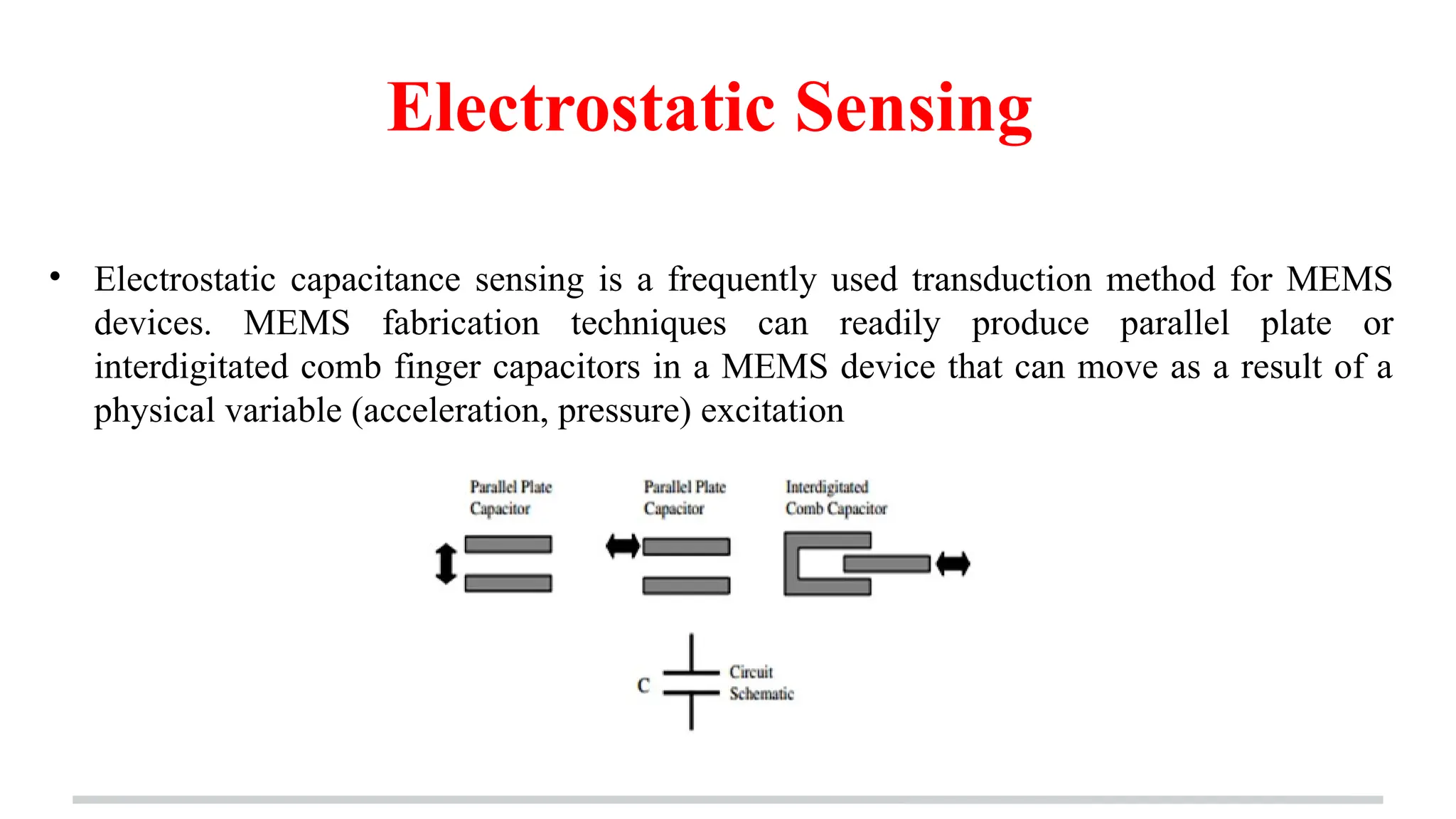 Electrostatic Sensing

• Electrostatic capacitance sensing is a frequently used transduction method for MEMS devices. MEMS fabrication techniques can readily produce parallel plate or interdigitated comb finger capacitors in a MEMS device that can move as a result of a physical variable (acceleration, pressure) excitation

Parallel Plate Capacitor

Parallel Plate Capacitor

Interdigitated Comb Capacitor

C

Circuit Schematic